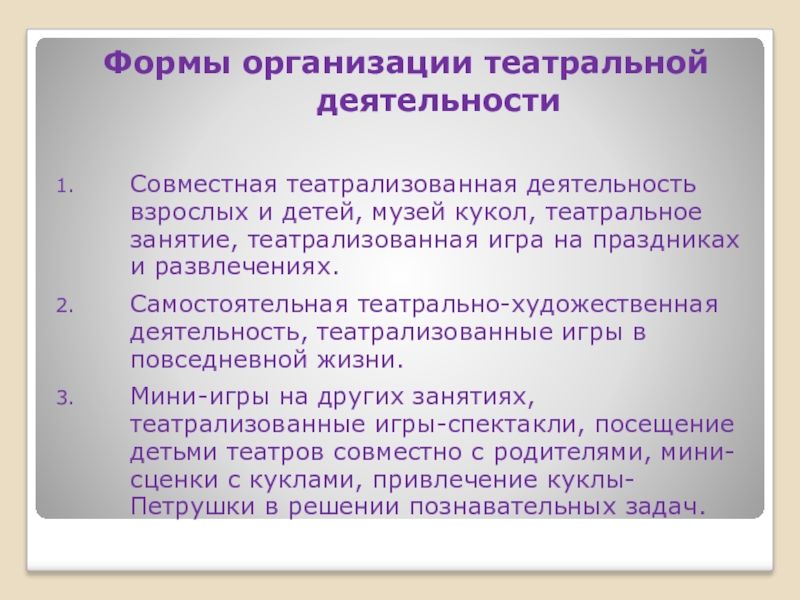 Формы организации театральной деятельности

1. Совместная театрализованная деятельность взрослых и детей, музей кукол, театральное занятие, театрализованная игра на праздниках и развлечениях.
2. Самостоятельная театрально-художественная деятельность, театрализованные игры в повседневной жизни.
3. Мини-игры на других занятиях, театрализованные игры-спектакли, посещение детьми театров совместно с родителями, мини-сценки с куклами, привлечение куклы-Петрушки в решении познавательных задач.